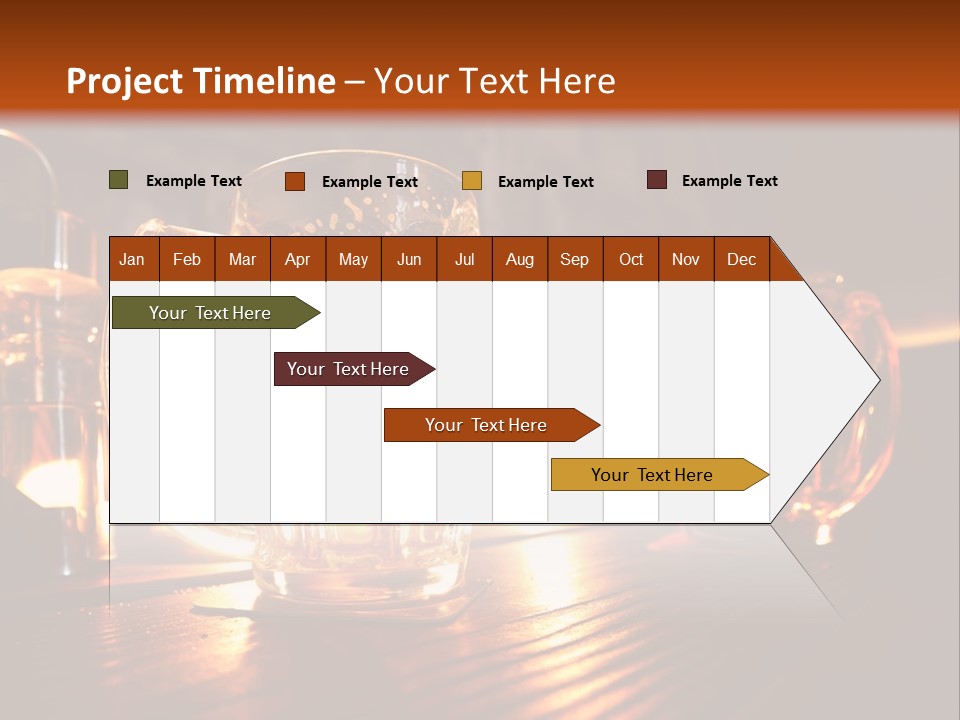 Project Timeline – Your Text Here

Example Text Example Text Example Text Example Text

| Jan | Feb | Mar | Apr | May | Jun | Jul | Aug | Sep | Oct | Nov | Dec |
|---|---|---|---|---|---|---|---|---|---|---|---|

Your Text Here

Your Text Here

Your Text Here

Your Text Here